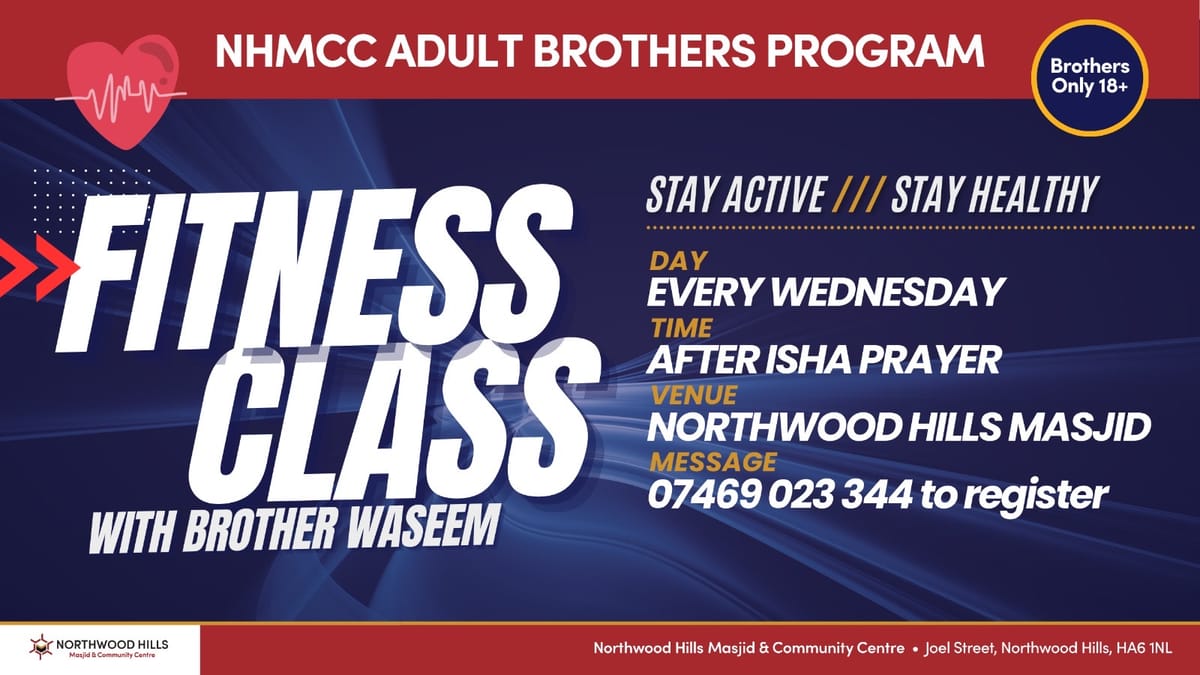 NHMCC ADULT BROTHERS PROGRAM

Brothers Only 18+

FITNESS CLASS

WITH BROTHER WASEEM

STAY ACTIVE /// STAY HEALTHY

DAY
EVERY WEDNESDAY

TIME
AFTER ISHA PRAYER

VENUE
NORTHWOOD HILLS MASJID

MESSAGE
07469 023 344 to register

NORTHWOOD HILLS
Masjid & Community Centre

Northwood Hills Masjid & Community Centre • Joel Street, Northwood Hills, HA6 1NL